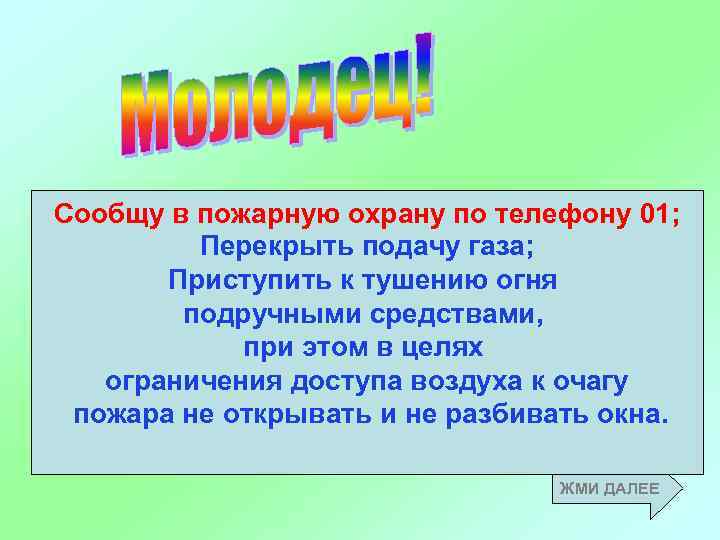 Молодец!

Сообщу в пожарную охрану по телефону 01;
Перекрыть подачу газа;
Приступить к тушению огня подручными средствами, при этом в целях ограничения доступа воздуха к очагу пожара не открывать и не разбивать окна.

ЖМИ ДАЛЕЕ